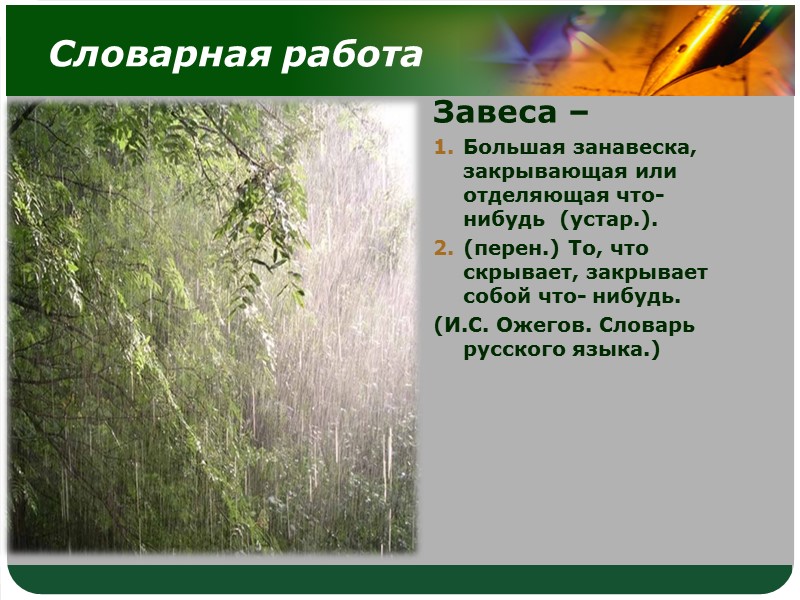 Словарная работа

Завеса –

1. Большая занавеска, закрывающая или отделяющая что-нибудь (устар.).
2. (перен.) То, что скрывает, закрывает собой что- нибудь.

(И.С. Ожегов. Словарь русского языка.)